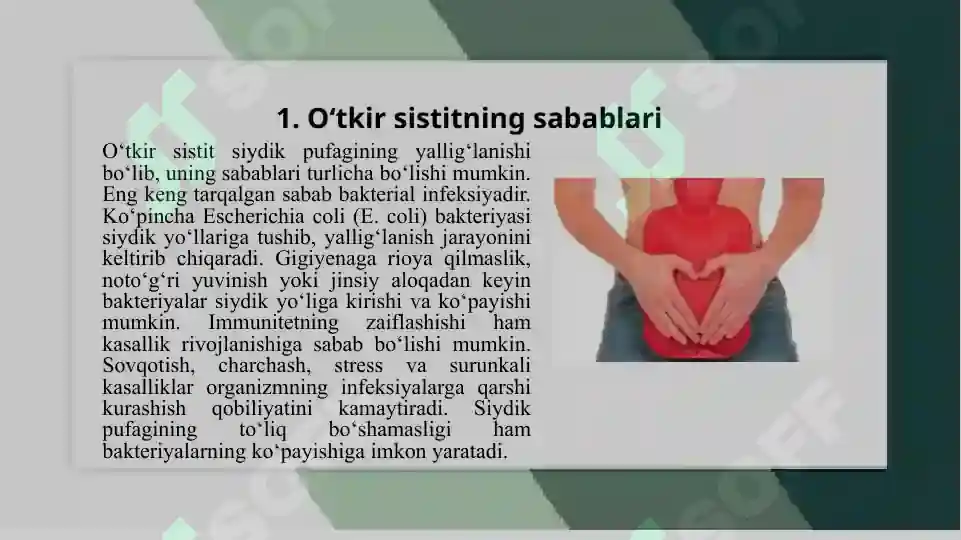 1. O‘tkir sistitning sabablari

O‘tkir sistit siydik pufagining yallig‘lanishi bo‘lib, uning sabablari turlicha bo‘lishi mumkin. Eng keng tarqalgan sabab bakterial infeksiyadir. Ko‘pincha Escherichia coli (E. coli) bakteriyasi siydik yo‘llariga tushib, yallig‘lanish jarayonini keltirib chiqaradi. Gigiyenaga rioya qilmaslik, noto‘g‘ri yuvinish yoki jinsiy aloqadan keyin bakteriyalar siydik yo‘liga kirishi va ko‘payishi mumkin. Immunitetning zaiflashishi ham kasallik rivojlanishiga sabab bo‘lishi mumkin. Sovqotish, charchash, stress va surunkali kasalliklar organizmning infeksiyalarga qarshi kurashish qobiliyatini kamaytiradi. Siydik pufagining to‘liq bo‘shamasligi ham bakteriyalarning ko‘payishiga imkon yaratadi.